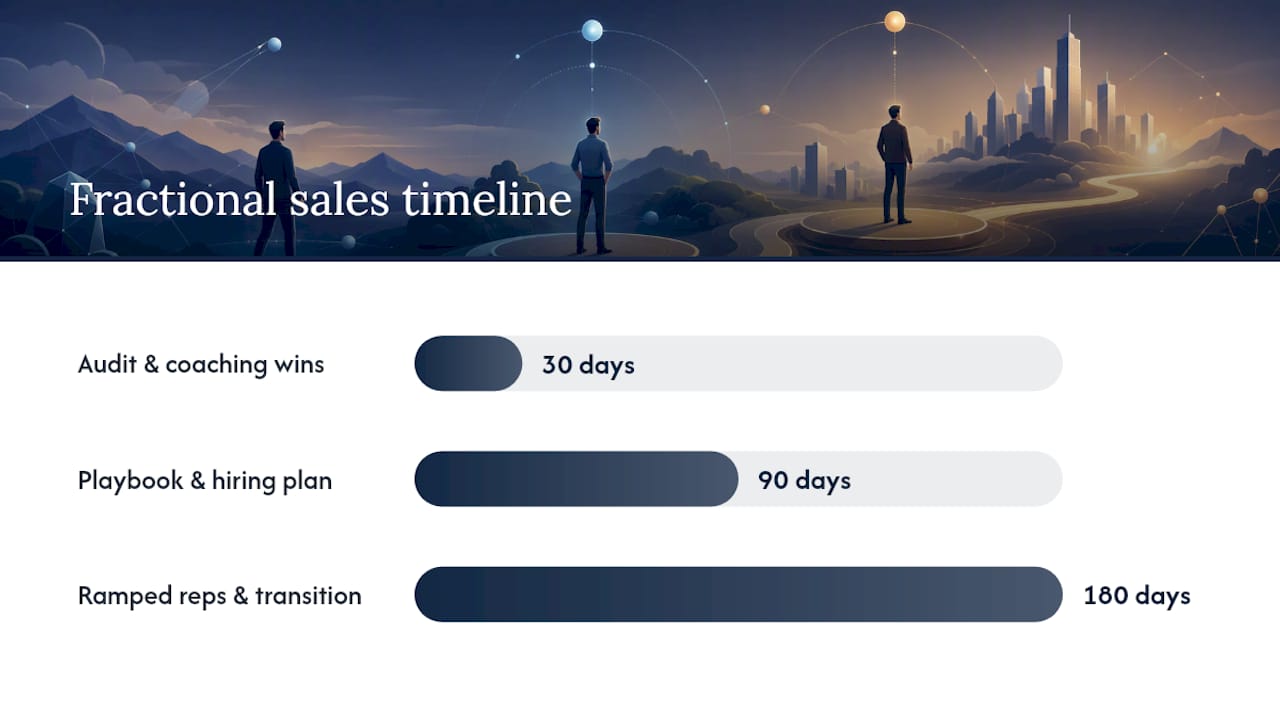 Fractional sales timeline

Audit & coaching wins
30 days

Playbook & hiring plan
90 days

Ramped reps & transition
180 days